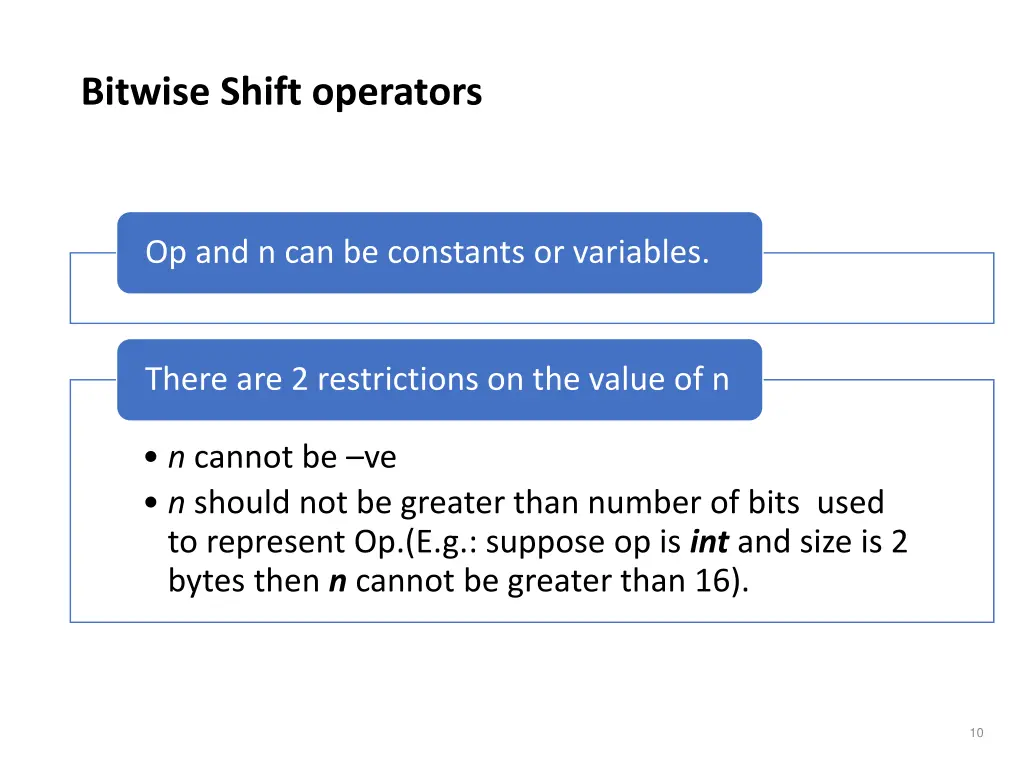 Bitwise Shift operators

Op and n can be constants or variables.

There are 2 restrictions on the value of n

• n cannot be –ve
• n should not be greater than number of bits used to represent Op.(E.g.: suppose op is int and size is 2 bytes then n cannot be greater than 16).

10